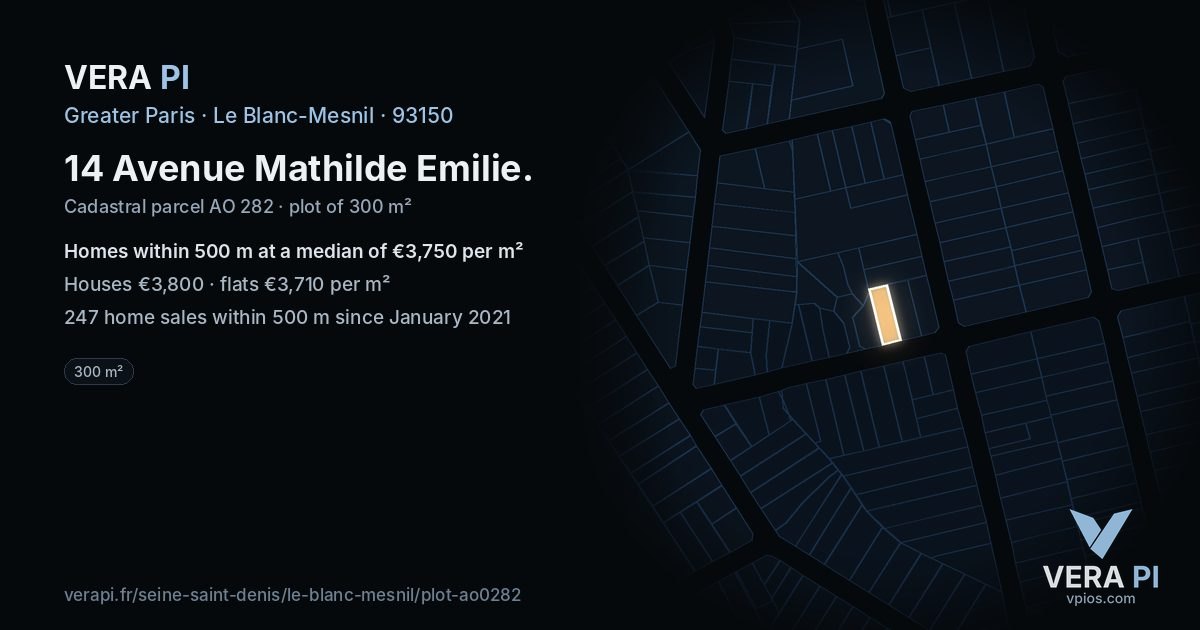 VERA PI

Greater Paris · Le Blanc-Mesnil · 93150

14 Avenue Mathilde Emilie.

Cadastral parcel AO 282 · plot of 300 m²

Homes within 500 m at a median of €3,750 per m²

Houses €3,800 · flats €3,710 per m²

247 home sales within 500 m since January 2021

300 m²

verapi.fr/seine-saint-denis/le-blanc-mesnil/plot-ao0282

VERA PI
vpios.com